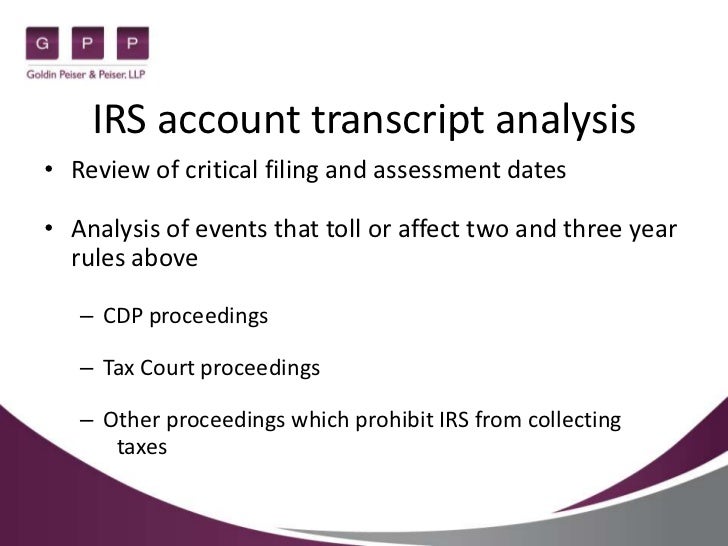 G P P
Goldin Peiser & Peiser, LLP

IRS account transcript analysis

• Review of critical filing and assessment dates

• Analysis of events that toll or affect two and three year rules above

– CDP proceedings

– Tax Court proceedings

– Other proceedings which prohibit IRS from collecting taxes